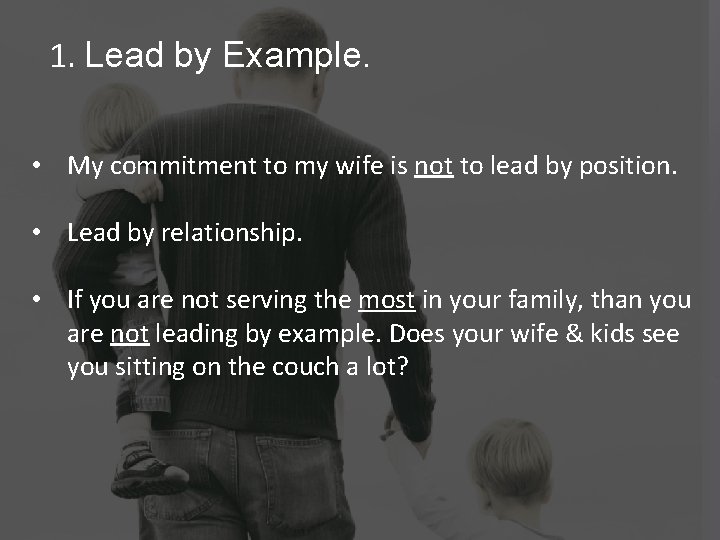 1. Lead by Example.

• My commitment to my wife is not to lead by position.

• Lead by relationship.

• If you are not serving the most in your family, than you are not leading by example. Does your wife & kids see you sitting on the couch a lot?